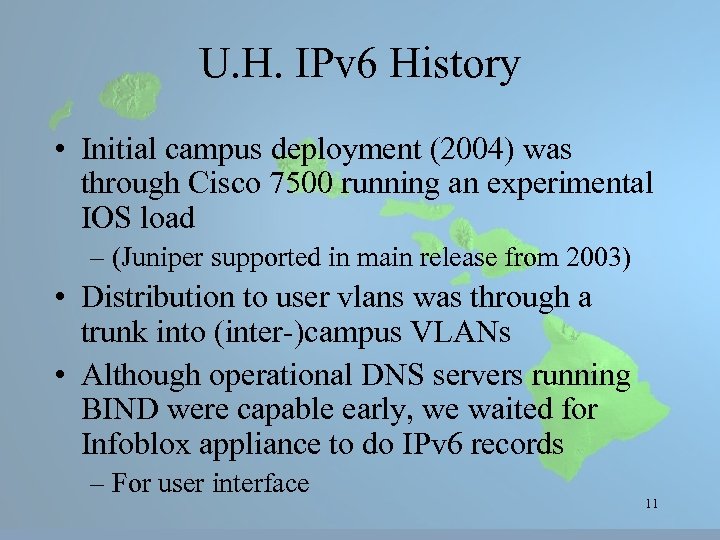 U.H. IPv6 History

• Initial campus deployment (2004) was through Cisco 7500 running an experimental IOS load

– (Juniper supported in main release from 2003)

• Distribution to user vlans was through a trunk into (inter-)campus VLANs

• Although operational DNS servers running BIND were capable early, we waited for Infoblox appliance to do IPv6 records

– For user interface

11